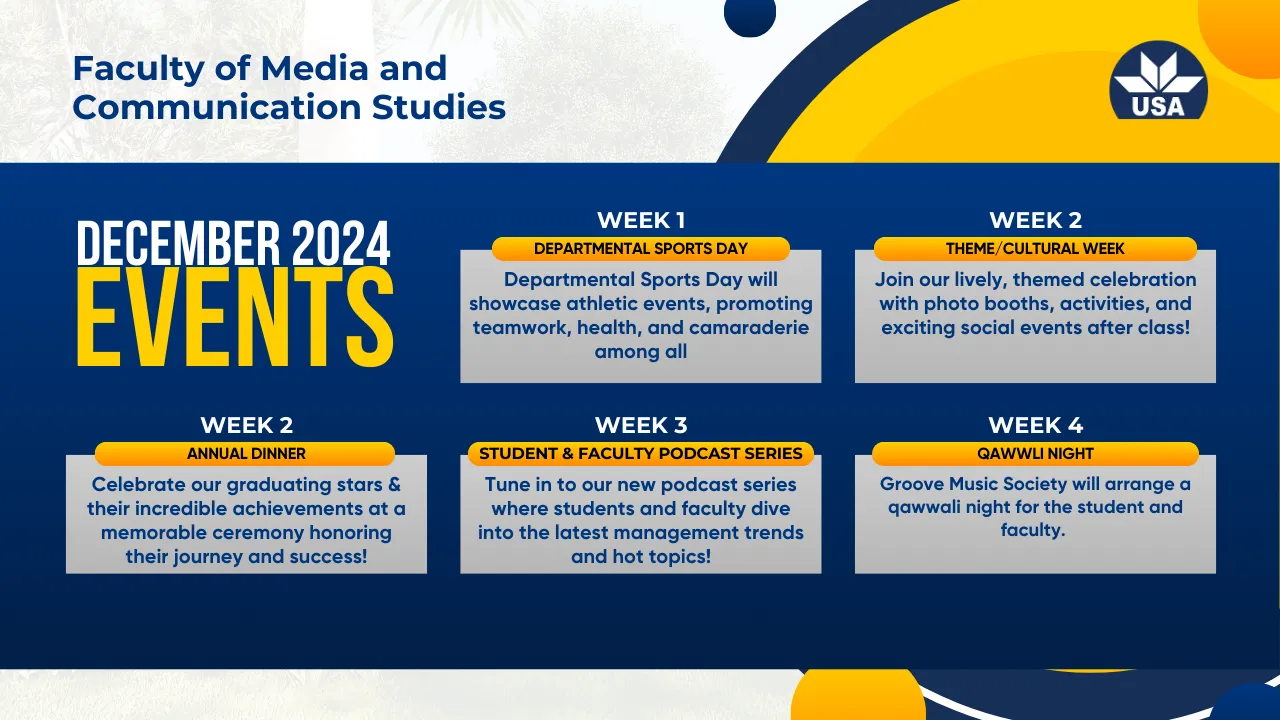 Faculty of Media and Communication Studies

USA

DECEMBER 2024
EVENTS

WEEK 1
DEPARTMENTAL SPORTS DAY
Departmental Sports Day will showcase athletic events, promoting teamwork, health, and camaraderie among all

WEEK 2
THEME/CULTURAL WEEK
Join our lively, themed celebration with photo booths, activities, and exciting social events after class!

WEEK 2
ANNUAL DINNER
Celebrate our graduating stars & their incredible achievements at a memorable ceremony honoring their journey and success!

WEEK 3
STUDENT & FACULTY PODCAST SERIES
Tune in to our new podcast series where students and faculty dive into the latest management trends and hot topics!

WEEK 4
QAWWLI NIGHT
Groove Music Society will arrange a qawwali night for the student and faculty.